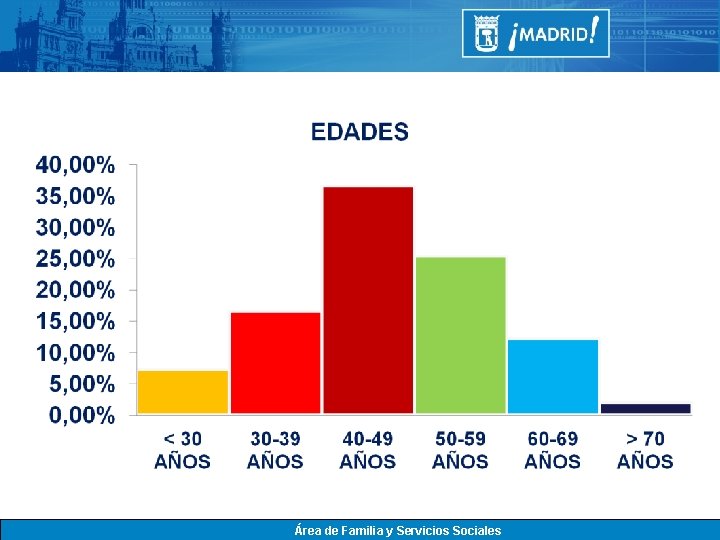 ¡MADRID!

EDADES

40,00%
35,00%
30,00%
25,00%
20,00%
15,00%
10,00%
5,00%
0,00%

< 30 AÑOS
30-39 AÑOS
40-49 AÑOS
50-59 AÑOS
60-69 AÑOS
> 70 AÑOS

Área de Familia y Servicios Sociales